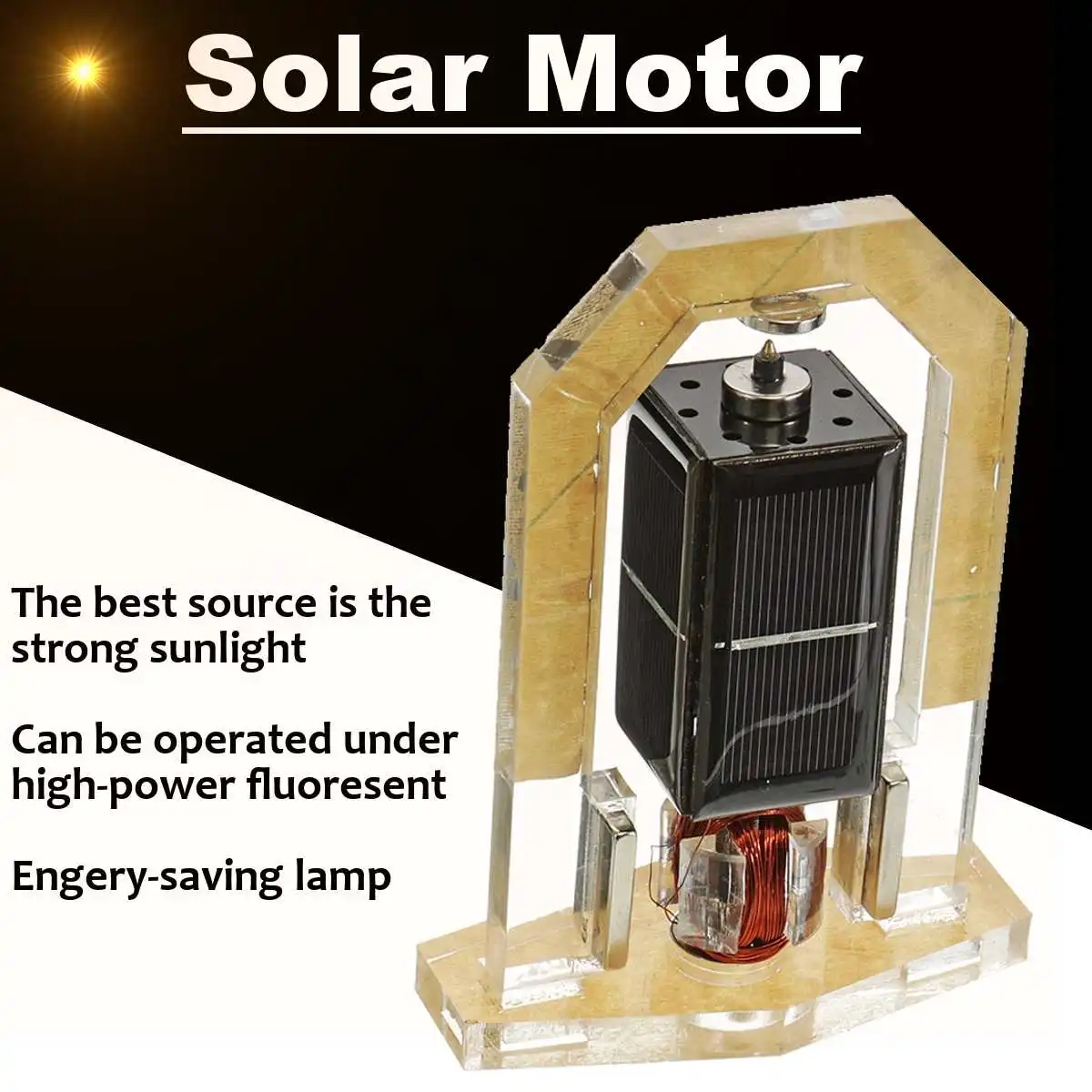 Solar Motor

The best source is the strong sunlight

Can be operated under high-power fluoresent

Engery-saving lamp